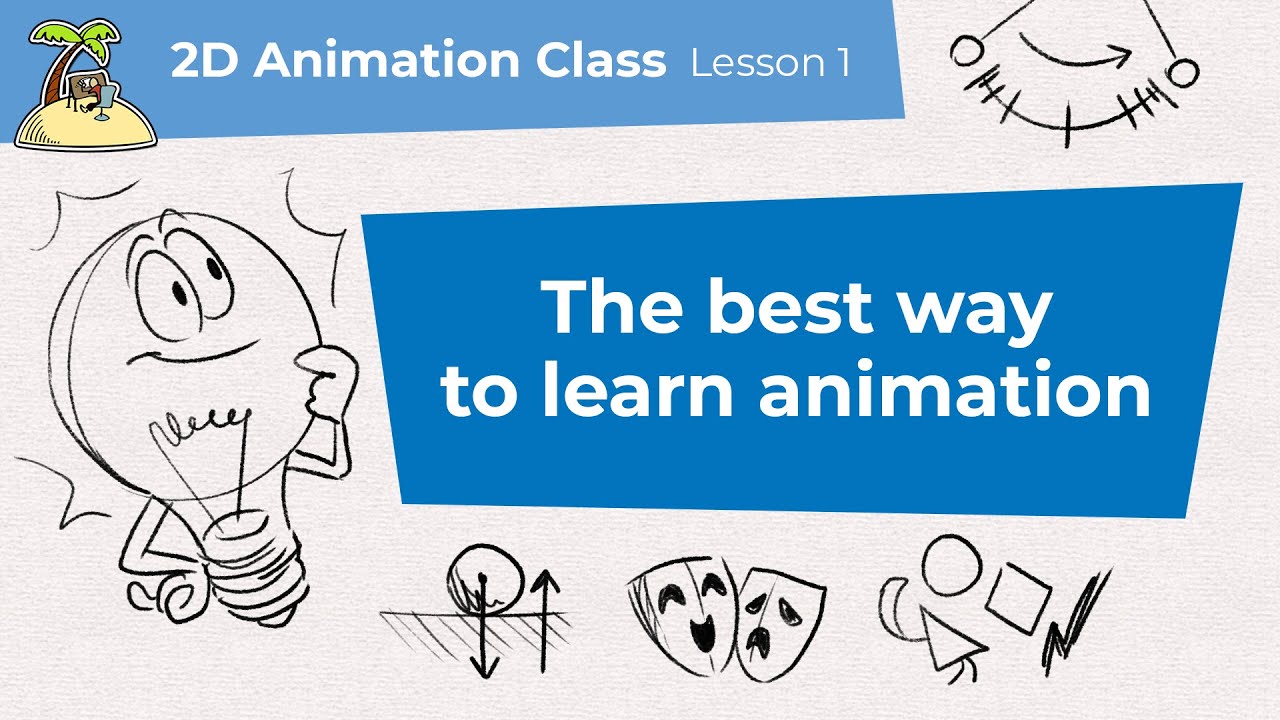 2D Animation Class Lesson 1

The best way to learn animation